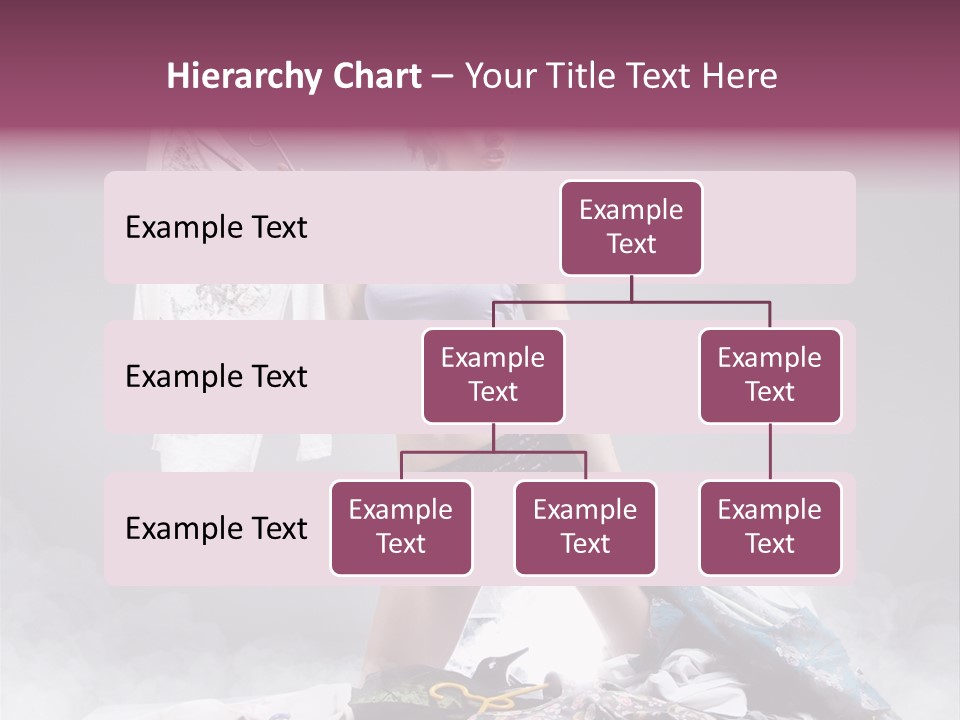 Hierarchy Chart – Your Title Text Here

Example Text

Example Text

Example Text

Example Text

Example Text

Example Text

Example Text

Example Text

Example Text